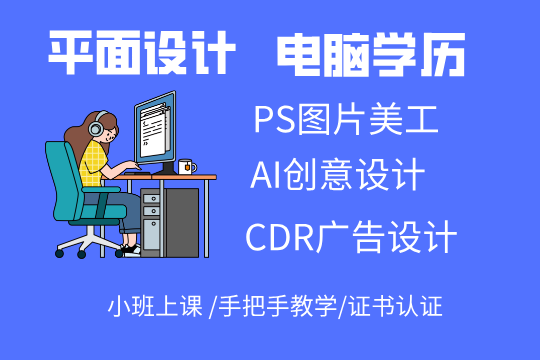 平面设计　电脑学历

PS图片美工

AI创意设计

CDR广告设计

小班上课 /手把手教学/证书认证